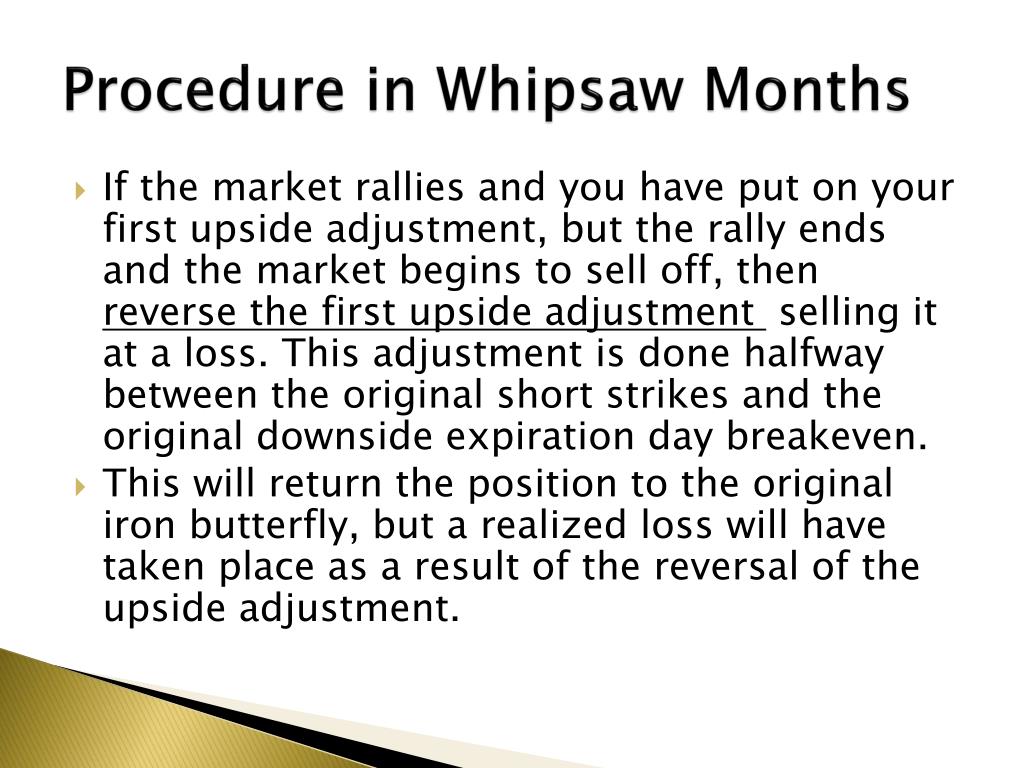 Procedure in Whipsaw Months

If the market rallies and you have put on your first upside adjustment, but the rally ends and the market begins to sell off, then reverse the first upside adjustment selling it at a loss. This adjustment is done halfway between the original short strikes and the original downside expiration day breakeven.

This will return the position to the original iron butterfly, but a realized loss will have taken place as a result of the reversal of the upside adjustment.